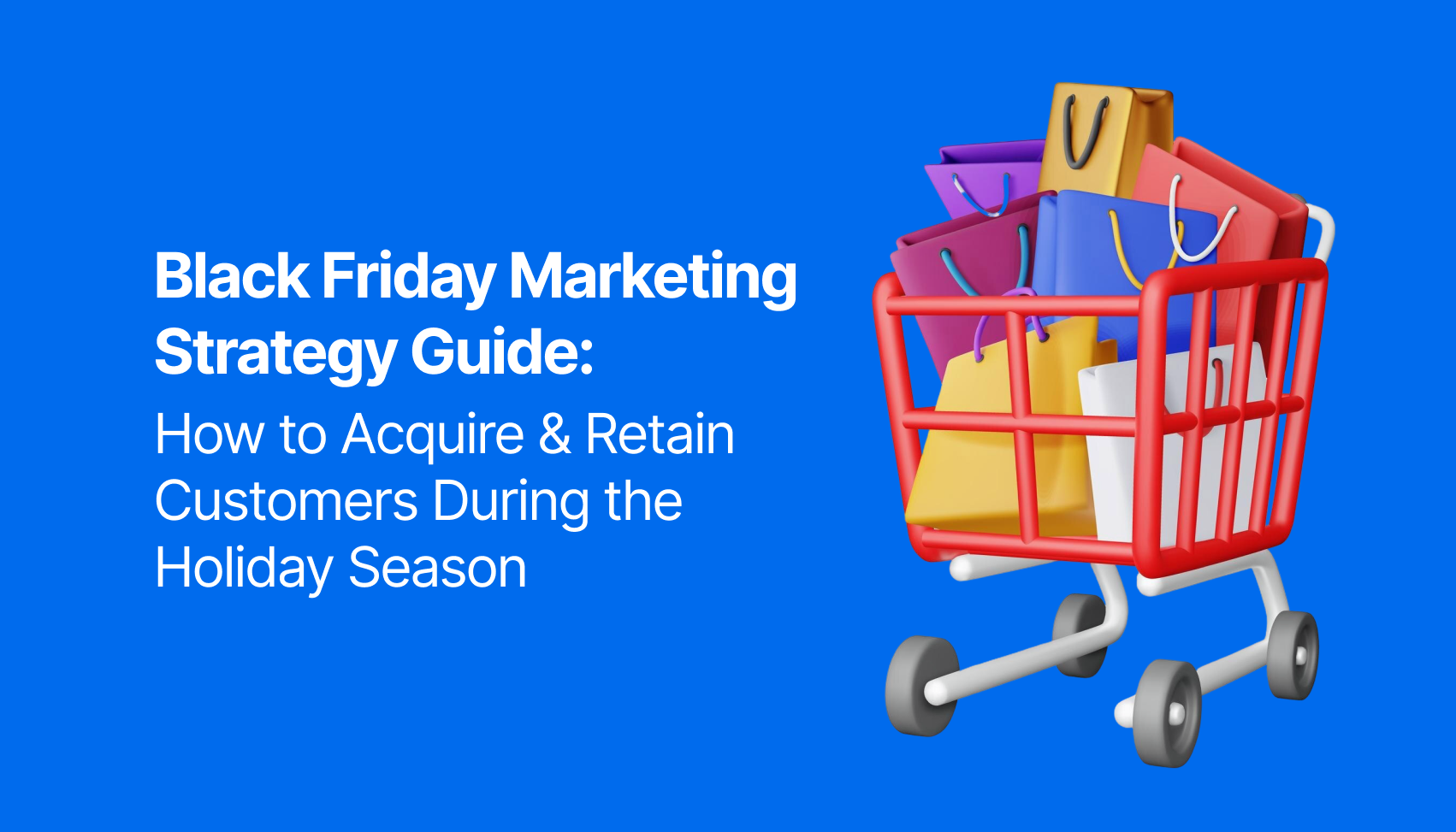 Black Friday Marketing Strategy Guide:

How to Acquire & Retain Customers During the Holiday Season